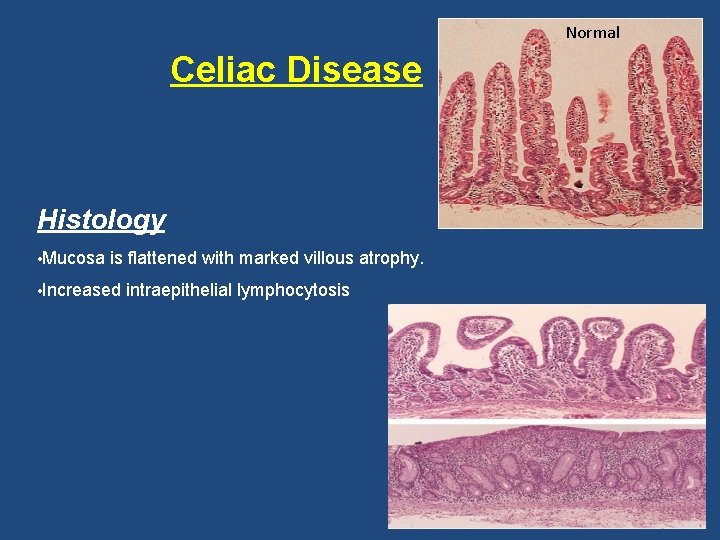 Celiac Disease

Normal

Histology

•Mucosa is flattened with marked villous atrophy.

•Increased intraepithelial lymphocytosis